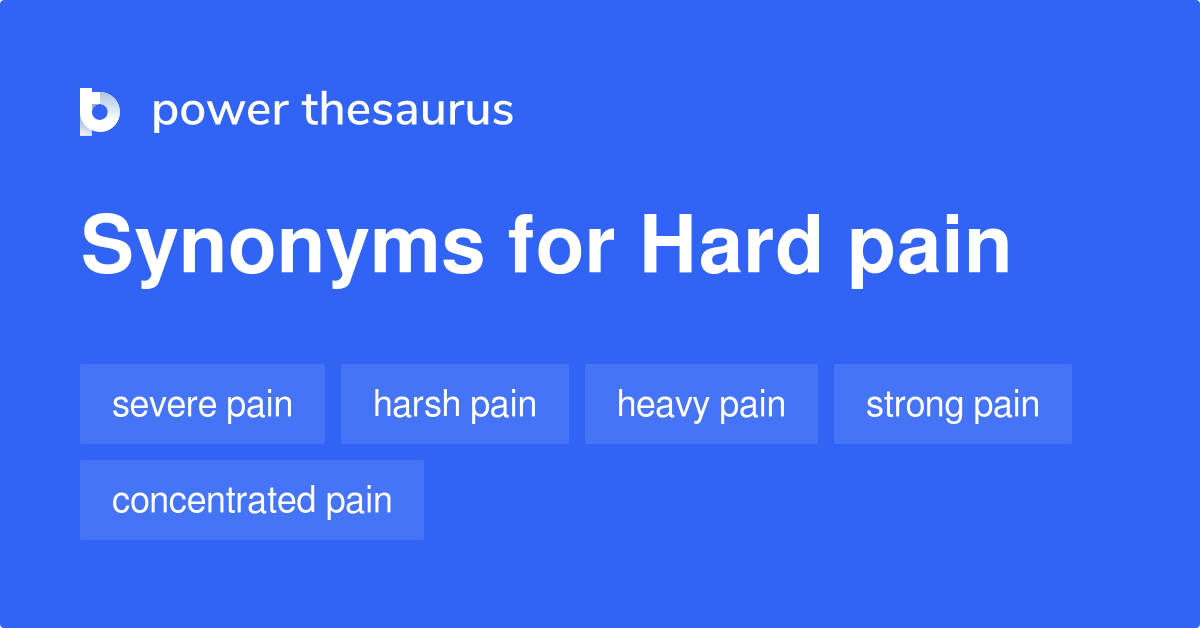 power thesaurus

Synonyms for Hard pain

severe pain
harsh pain
heavy pain
strong pain
concentrated pain